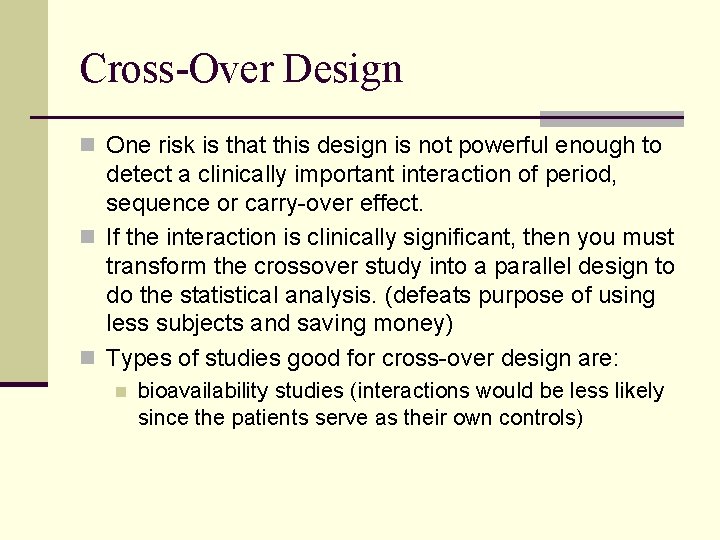 Cross-Over Design

One risk is that this design is not powerful enough to detect a clinically important interaction of period, sequence or carry-over effect.

If the interaction is clinically significant, then you must transform the crossover study into a parallel design to do the statistical analysis. (defeats purpose of using less subjects and saving money)

Types of studies good for cross-over design are:

bioavailability studies (interactions would be less likely since the patients serve as their own controls)